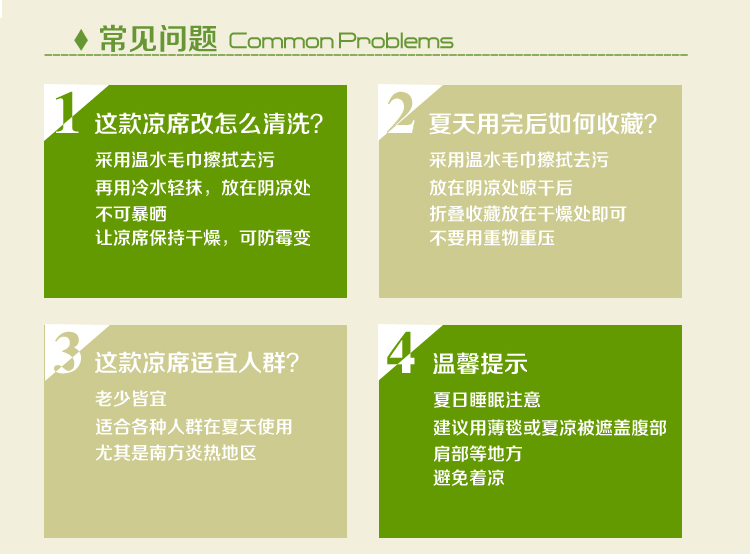 ♦ 常见问题 Common Problems

1 这款凉席改怎么清洗?

采用温水毛巾擦拭去污
再用冷水轻抹，放在阴凉处
不可暴晒
让凉席保持干燥，可防霉变

2 夏天用完后如何收藏?

采用温水毛巾擦拭去污
放在阴凉处晾干后
折叠收藏放在干燥处即可
不要用重物重压

3 这款凉席适宜人群?

老少皆宜
适合各种人群在夏天使用
尤其是南方炎热地区

4 温馨提示

夏日睡眠注意
建议用薄毯或夏凉被遮盖腹部
肩部等地方
避免着凉